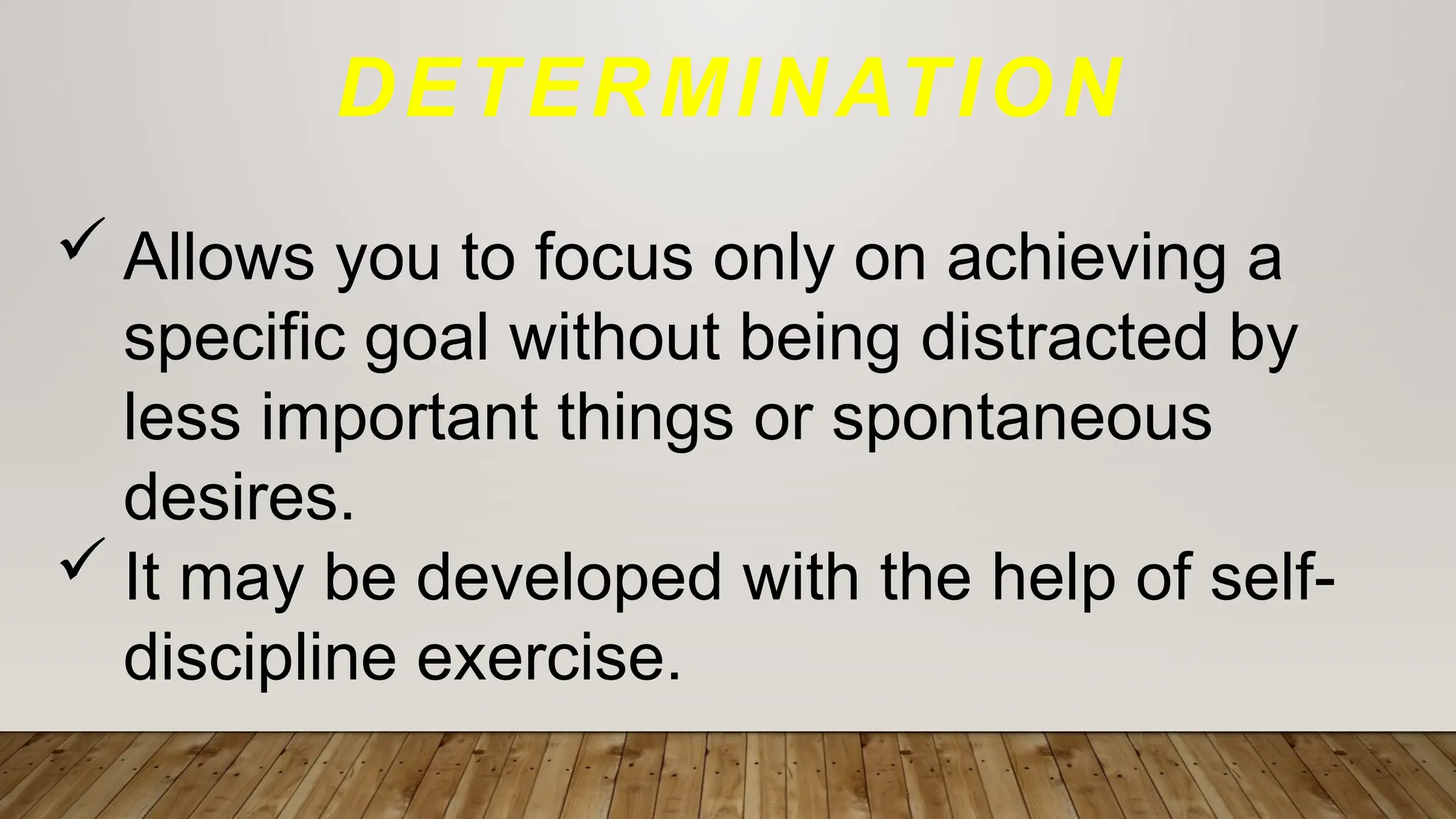 DETERMINATION

✓ Allows you to focus only on achieving a specific goal without being distracted by less important things or spontaneous desires.

✓ It may be developed with the help of self-discipline exercise.